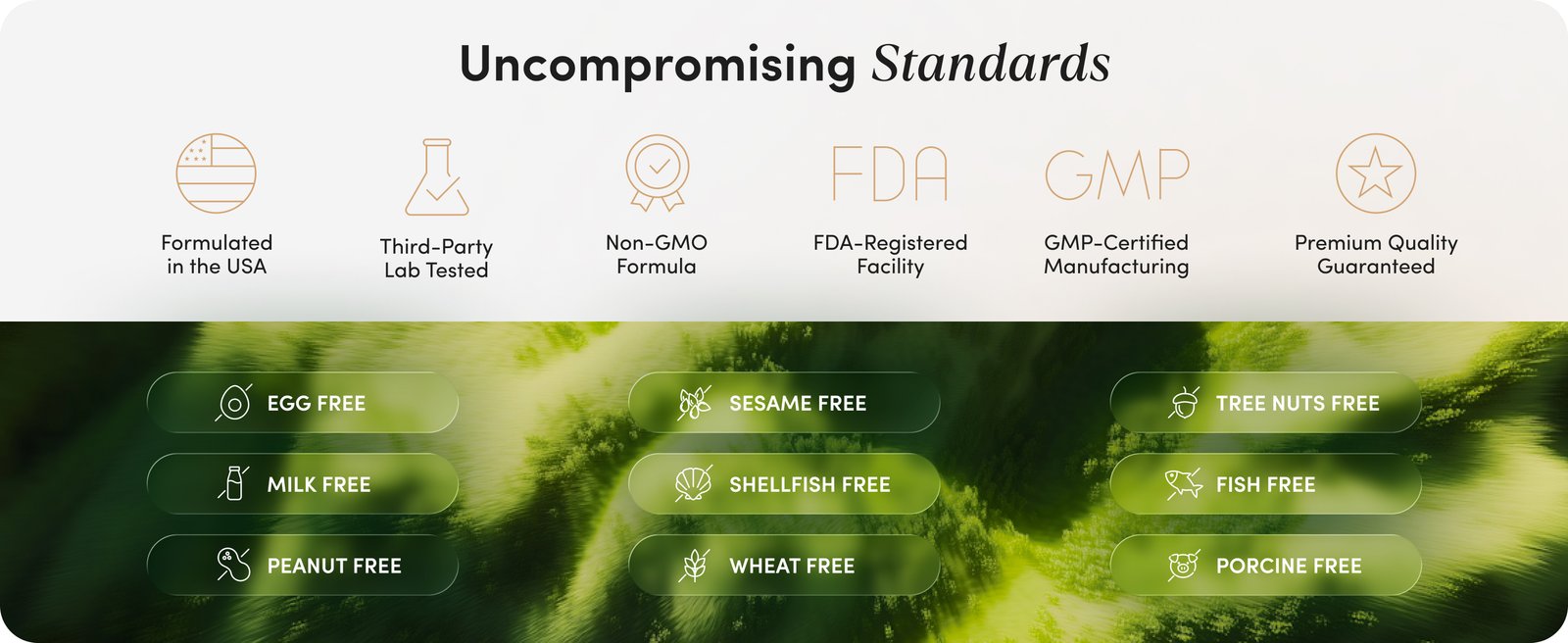 Uncompromising Standards

Formulated in the USA

Third-Party Lab Tested

Non-GMO Formula

FDA

FDA-Registered Facility

GMP

GMP-Certified Manufacturing

Premium Quality Guaranteed

EGG FREE

MILK FREE

PEANUT FREE

SESAME FREE

SHELLFISH FREE

WHEAT FREE

TREE NUTS FREE

FISH FREE

PORCINE FREE